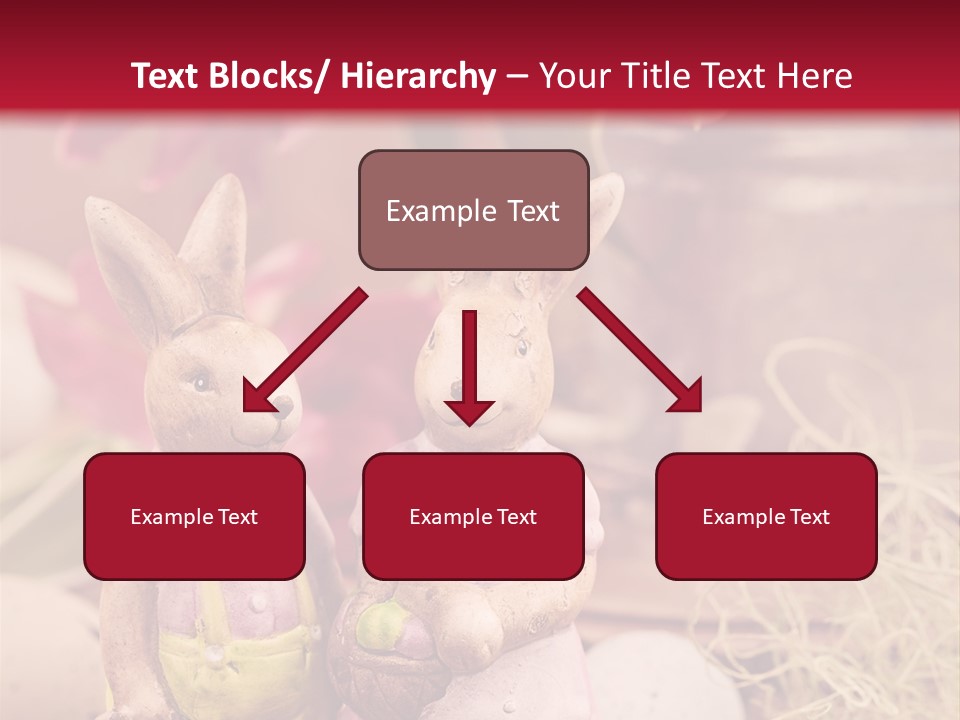 Text Blocks/ Hierarchy – Your Title Text Here

Example Text

Example Text

Example Text

Example Text